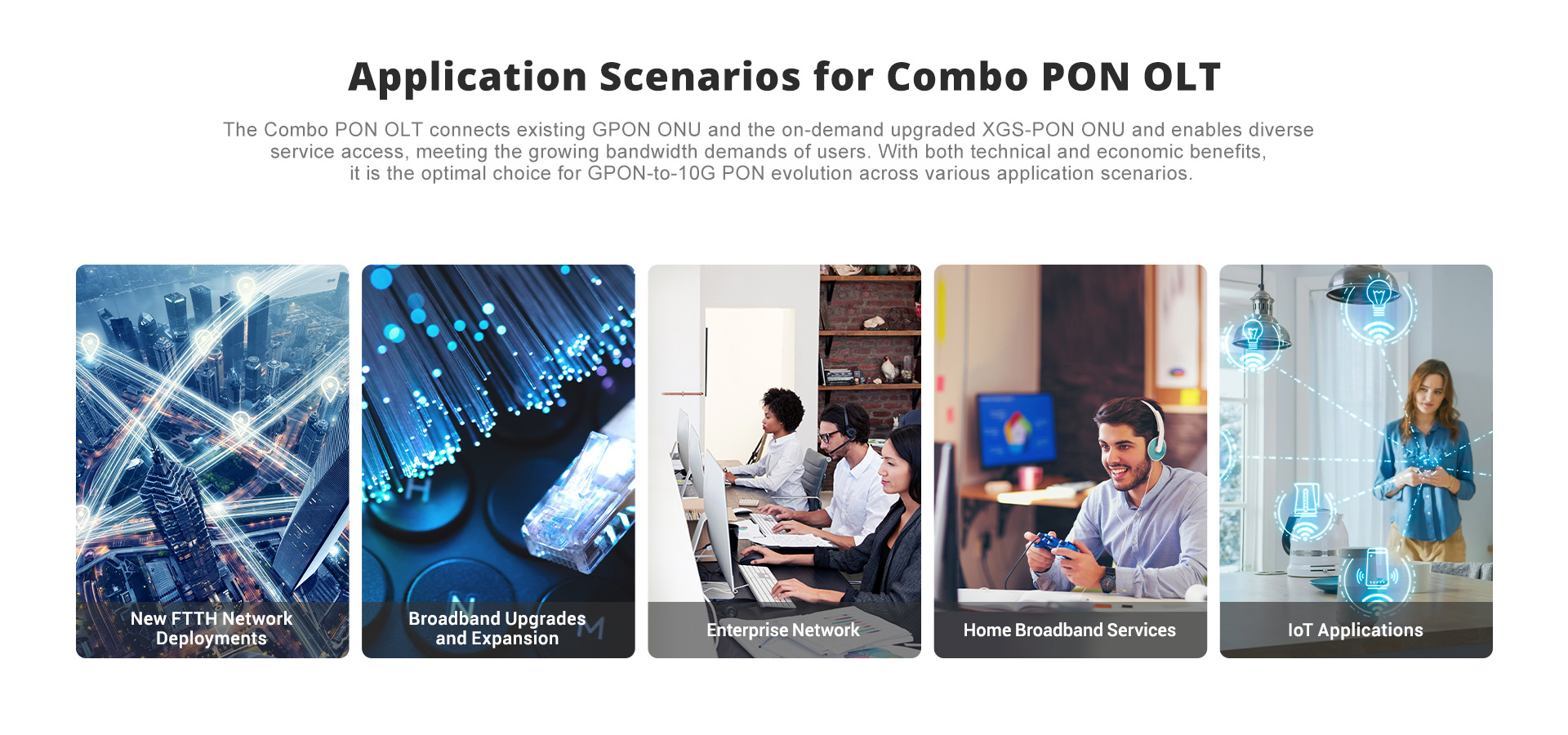 Application Scenarios for Combo PON OLT

The Combo PON OLT connects existing GPON ONU and the on-demand upgraded XGS-PON ONU and enables diverse service access, meeting the growing bandwidth demands of users. With both technical and economic benefits, it is the optimal choice for GPON-to-10G PON evolution across various application scenarios.

New FTTH Network Deployments

Broadband Upgrades and Expansion

Enterprise Network

Home Broadband Services

IoT Applications